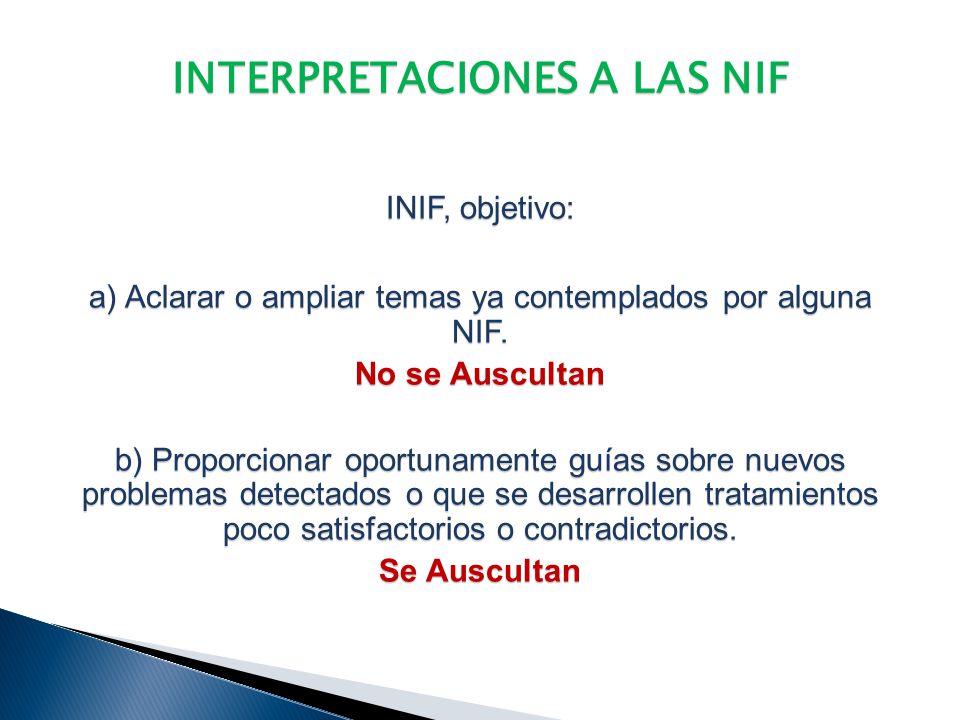 INTERPRETACIONES A LAS NIF

INIF, objetivo:

a) Aclarar o ampliar temas ya contemplados por alguna NIF.

No se Auscultan

b) Proporcionar oportunamente guías sobre nuevos problemas detectados o que se desarrollen tratamientos poco satisfactorios o contradictorios.

Se Auscultan